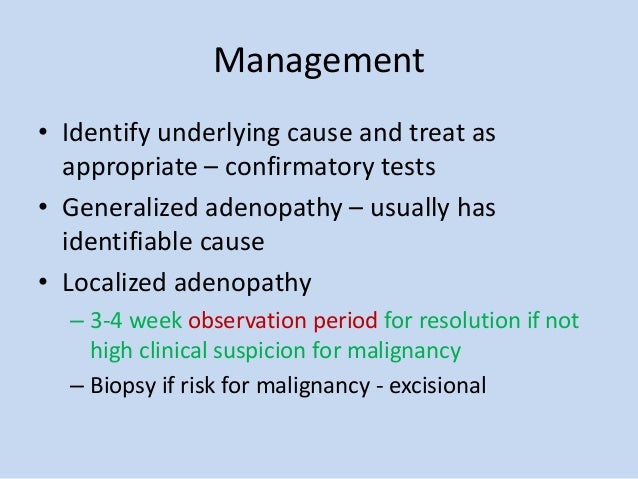 Management

• Identify underlying cause and treat as appropriate – confirmatory tests
• Generalized adenopathy – usually has identifiable cause
• Localized adenopathy
– 3-4 week observation period for resolution if not high clinical suspicion for malignancy
– Biopsy if risk for malignancy - excisional